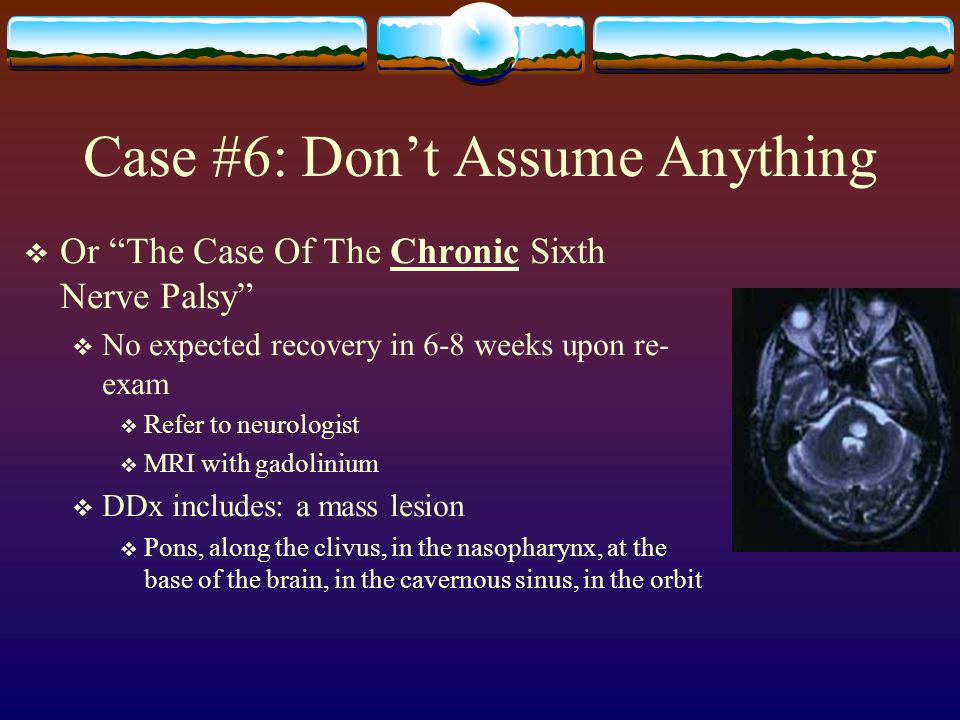 Case #6: Don’t Assume Anything

❖ Or “The Case Of The Chronic Sixth Nerve Palsy”

❖ No expected recovery in 6-8 weeks upon re-exam

❖ Refer to neurologist

❖ MRI with gadolinium

❖ DDx includes: a mass lesion

❖ Pons, along the clivus, in the nasopharynx, at the base of the brain, in the cavernous sinus, in the orbit